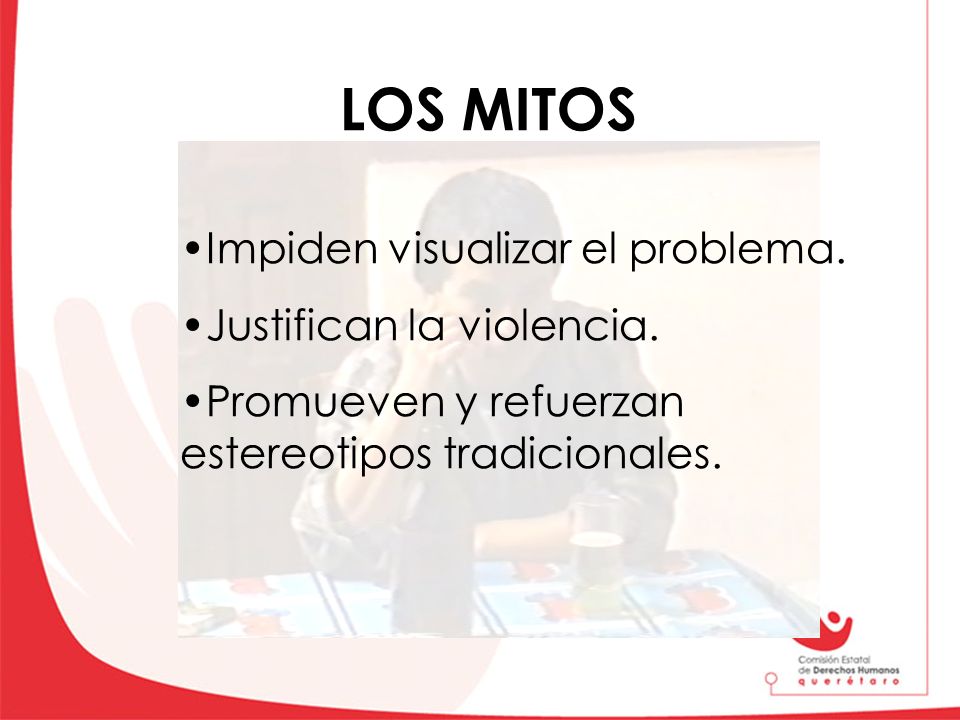 LOS MITOS

•Impiden visualizar el problema.

•Justifican la violencia.

•Promueven y refuerzan estereotipos tradicionales.

Comisión Estatal de Derechos Humanos querétaro